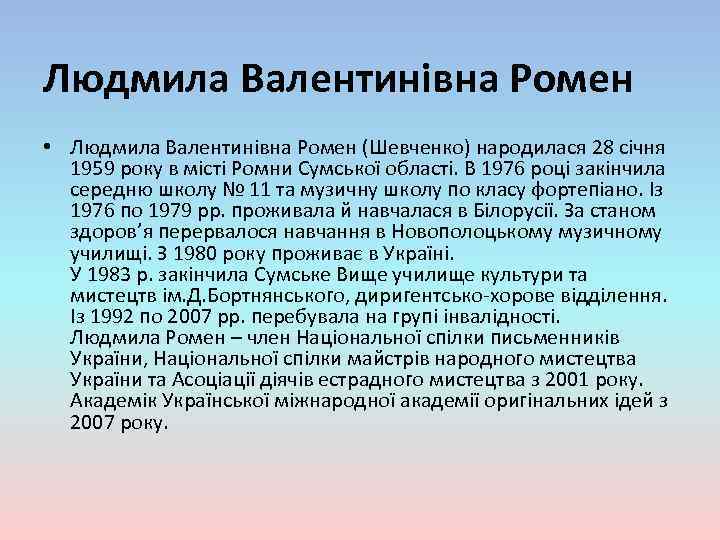 Людмила Валентинівна Ромен

• Людмила Валентинівна Ромен (Шевченко) народилася 28 січня 1959 року в місті Ромни Сумської області. В 1976 році закінчила середню школу № 11 та музичну школу по класу фортепіано. Із 1976 по 1979 рр. проживала й навчалася в Білорусії. За станом здоров'я перервалося навчання в Новополоцькому музичному училищі. З 1980 року проживає в Україні.
У 1983 р. закінчила Сумське Вище училище культури та мистецтв ім.Д.Бортнянського, диригентсько-хорове відділення. Із 1992 по 2007 рр. перебувала на групі інвалідності.
Людмила Ромен – член Національної спілки письменників України, Національної спілки майстрів народного мистецтва України та Асоціації діячів естрадного мистецтва з 2001 року. Академік Української міжнародної академії оригінальних ідей з 2007 року.